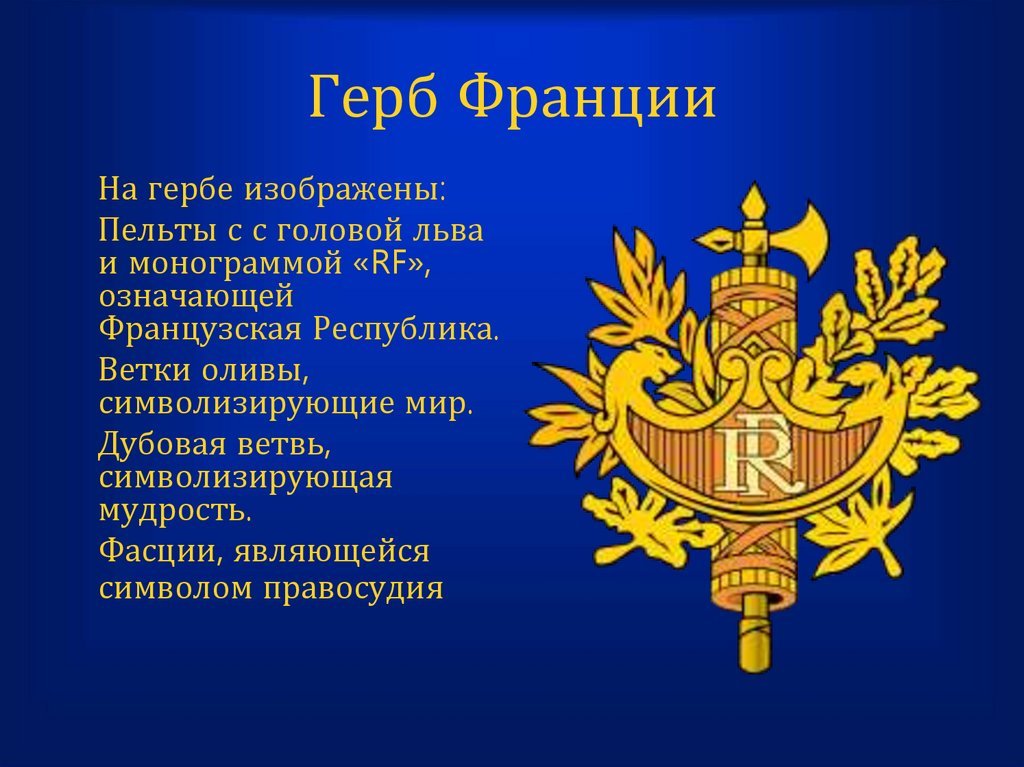 Герб Франции

На гербе изображены:

Пельты с с головой льва и монограммой «RF», означающей Французская Республика.

Ветки оливы, символизирующие мир.

Дубовая ветвь, символизирующая мудрость.

Фасции, являющейся символом правосудия

RF